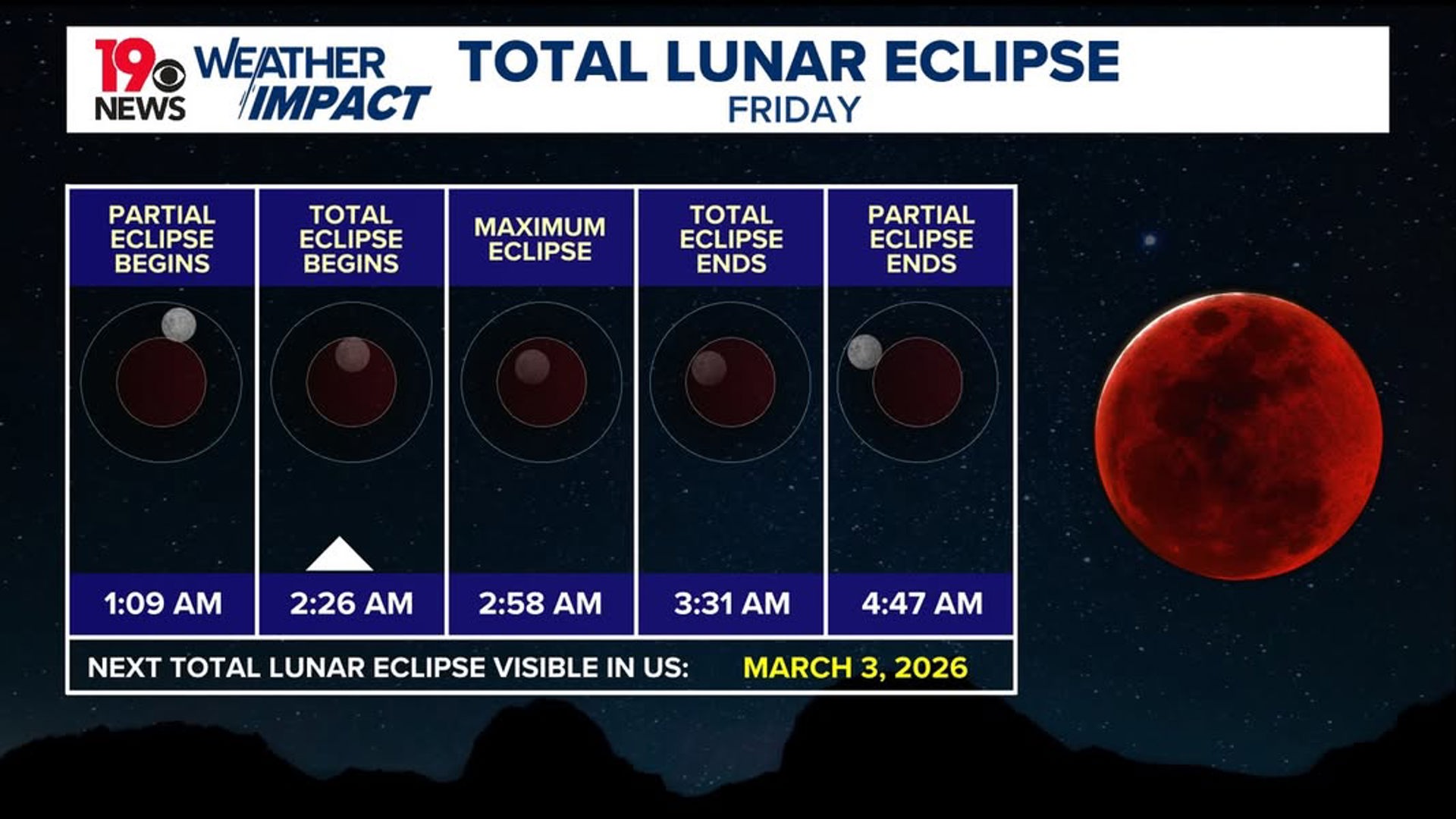 19 NEWS WEATHER IMPACT

TOTAL LUNAR ECLIPSE
FRIDAY

| PARTIAL ECLIPSE BEGINS | TOTAL ECLIPSE BEGINS | MAXIMUM ECLIPSE | TOTAL ECLIPSE ENDS | PARTIAL ECLIPSE ENDS |
|---|---|---|---|---|
| 1:09 AM | 2:26 AM | 2:58 AM | 3:31 AM | 4:47 AM |

NEXT TOTAL LUNAR ECLIPSE VISIBLE IN US: MARCH 3, 2026